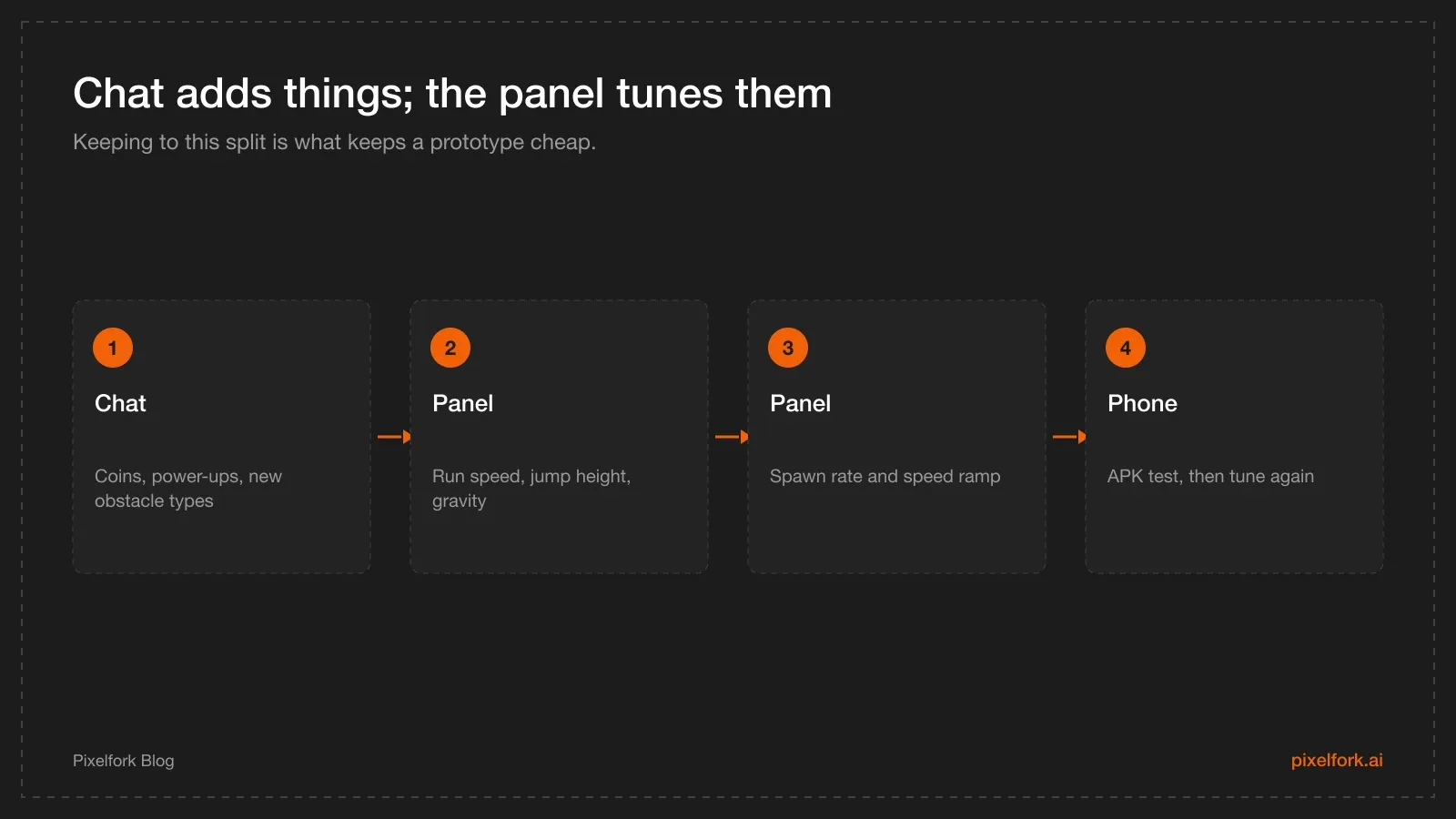 Chat adds things; the panel tunes them

Keeping to this split is what keeps a prototype cheap.

1
Chat
Coins, power-ups, new obstacle types

2
Panel
Run speed, jump height, gravity

3
Panel
Spawn rate and speed ramp

4
Phone
APK test, then tune again

Pixelfork Blog

pixelfork.ai